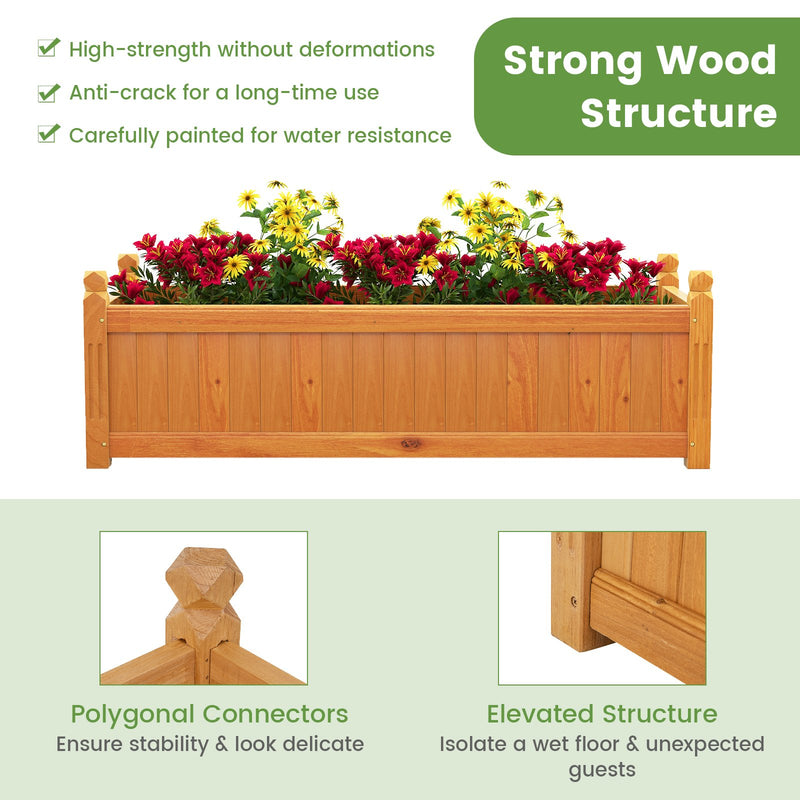 High-strength without deformations
Anti-crack for a long-time use
Carefully painted for water resistance

Strong Wood Structure

Polygonal Connectors
Ensure stability & look delicate

Elevated Structure
Isolate a wet floor & unexpected guests